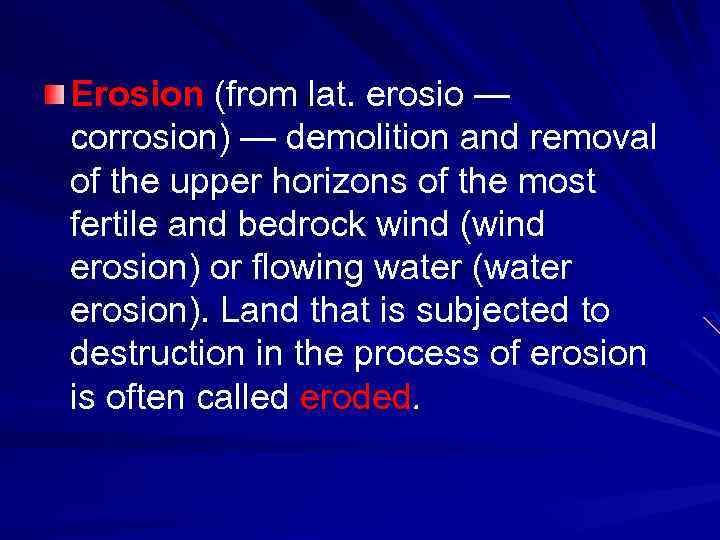 Erosion (from lat. erosio — corrosion) — demolition and removal of the upper horizons of the most fertile and bedrock wind (wind erosion) or flowing water (water erosion). Land that is subjected to destruction in the process of erosion is often called eroded.